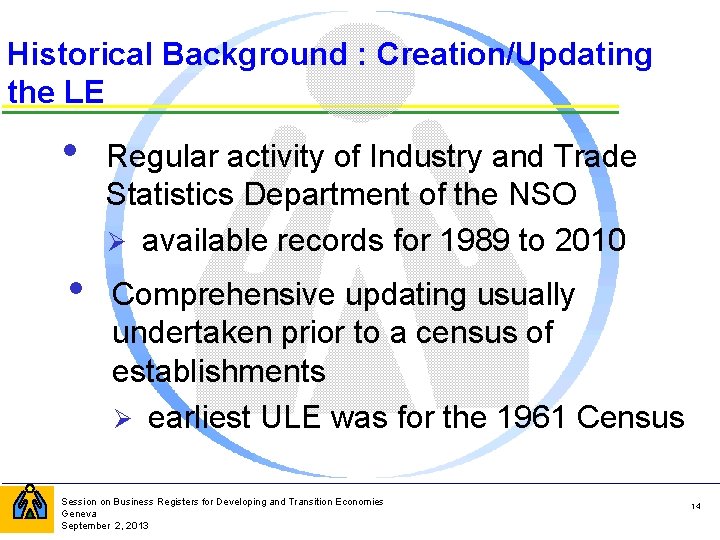 Historical Background : Creation/Updating the LE

• Regular activity of Industry and Trade Statistics Department of the NSO
➢ available records for 1989 to 2010

• Comprehensive updating usually undertaken prior to a census of establishments
➢ earliest ULE was for the 1961 Census

Session on Business Registers for Developing and Transition Economies
Geneva
September 2, 2013

14